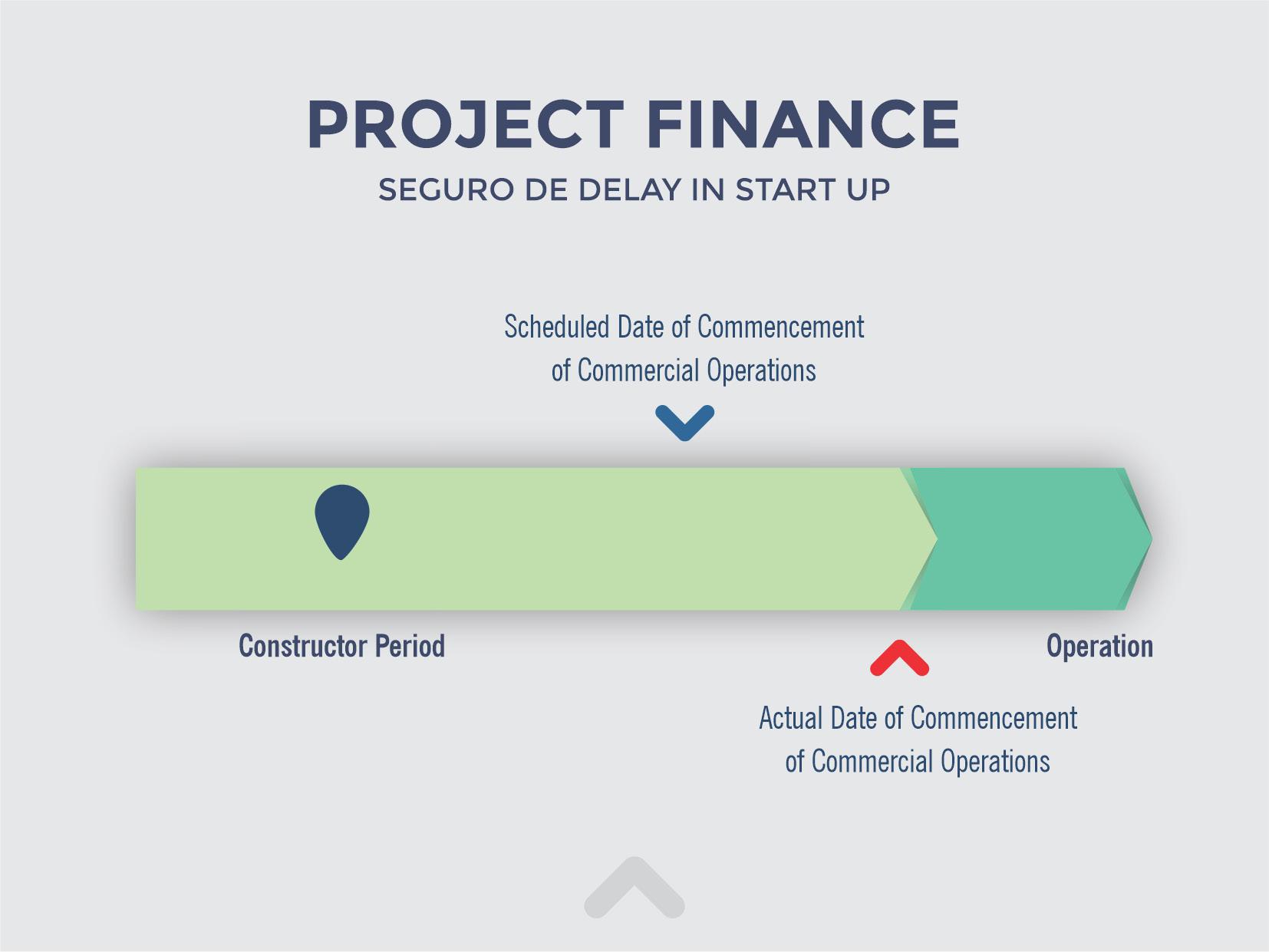 PROJECT FINANCE

SEGURO DE DELAY IN START UP

Scheduled Date of Commencement of Commercial Operations

Constructor Period

Operation

Actual Date of Commencement of Commercial Operations